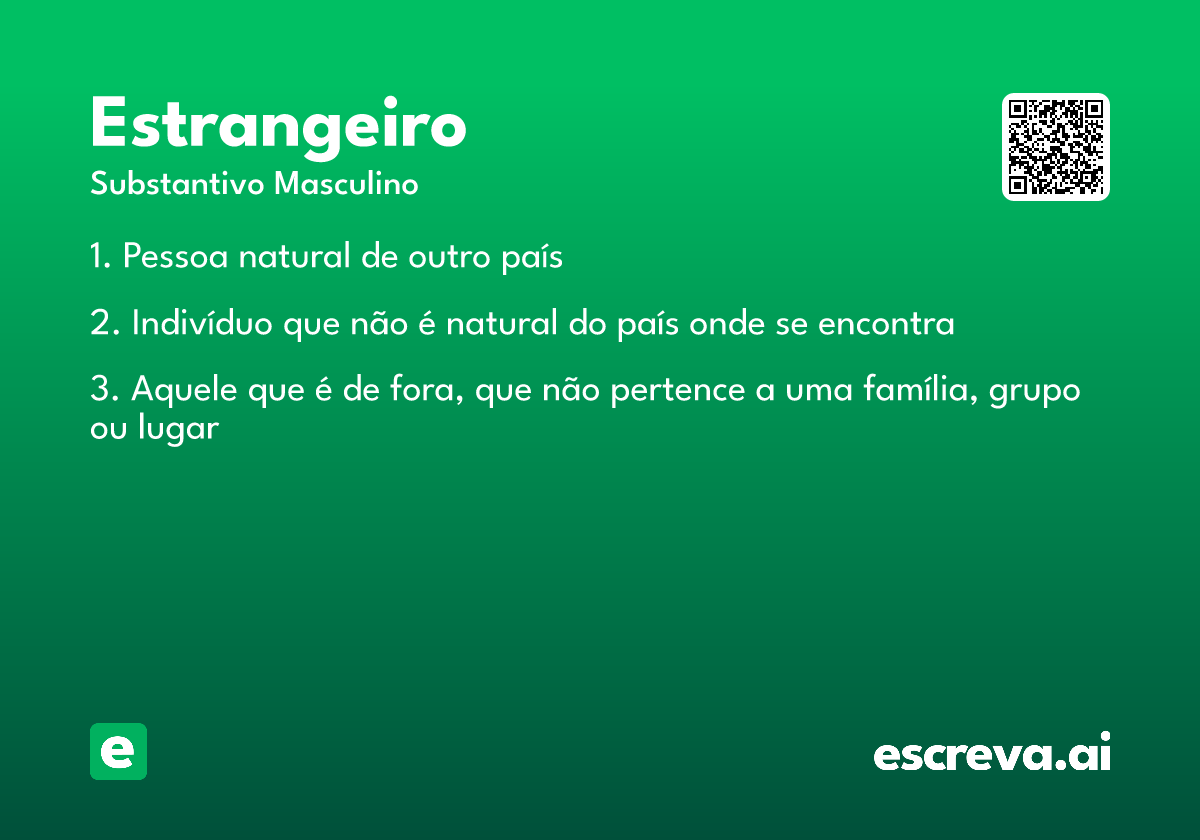 Estrangeiro
Substantivo Masculino

1. Pessoa natural de outro país

2. Indivíduo que não é natural do país onde se encontra

3. Aquele que é de fora, que não pertence a uma família, grupo ou lugar

e

escreva.ai